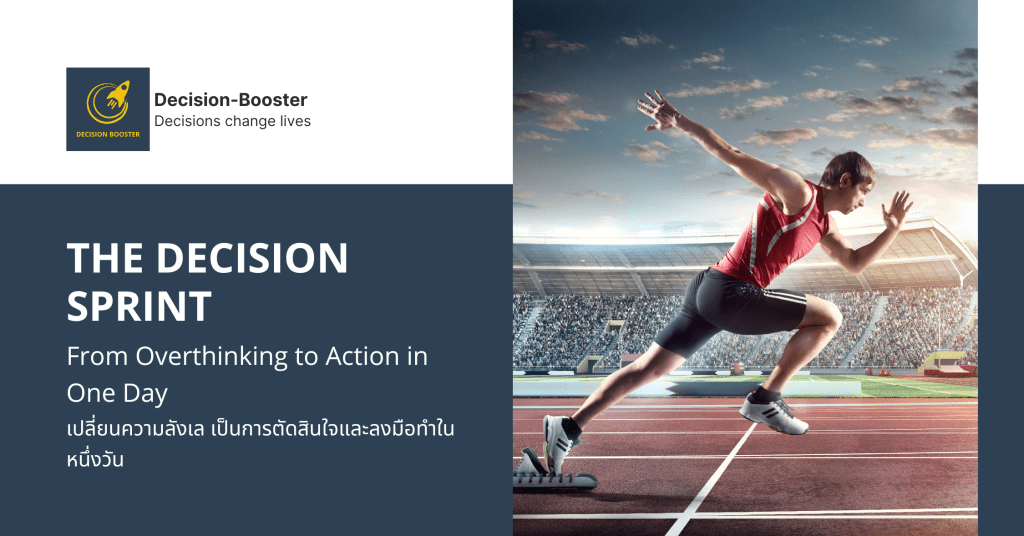 DECISION BOOSTER

Decision-Booster
Decisions change lives

THE DECISION SPRINT

From Overthinking to Action in One Day

เปลี่ยนความลังเล เป็นการตัดสินใจและลงมือทำในหนึ่งวัน